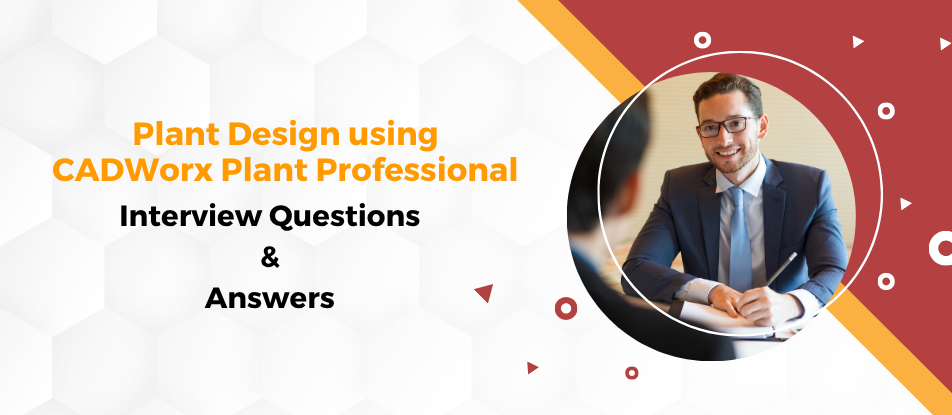 Plant Design using CADWorx Plant Professional

Interview Questions

&

Answers